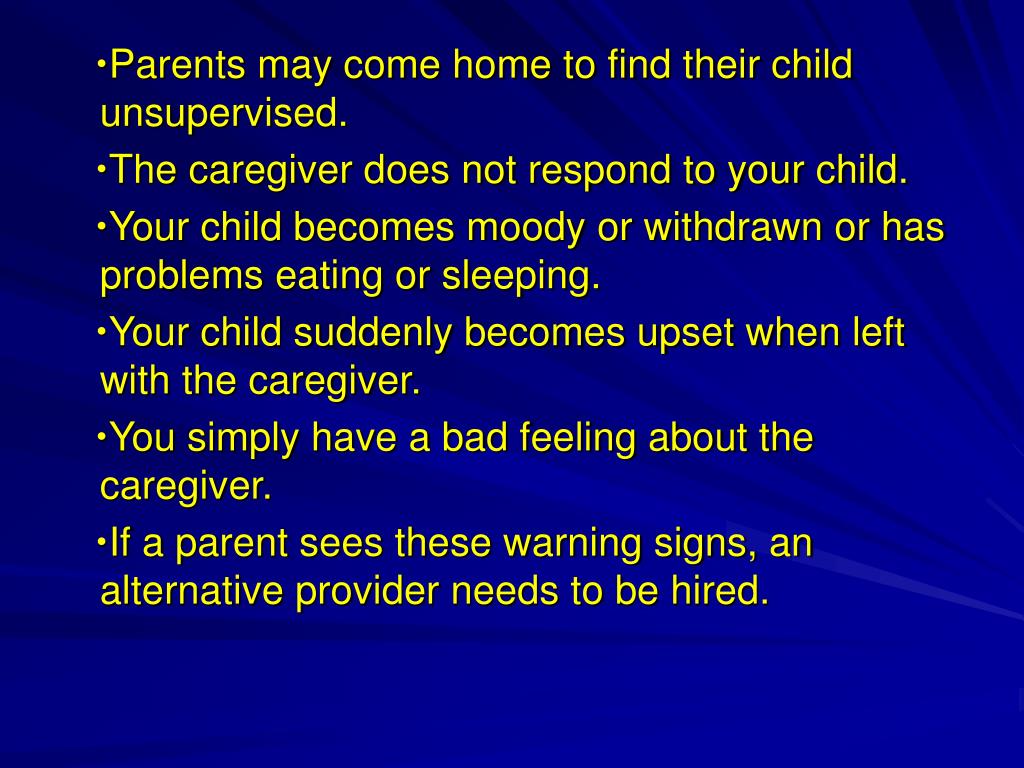 •Parents may come home to find their child unsupervised.

•The caregiver does not respond to your child.

•Your child becomes moody or withdrawn or has problems eating or sleeping.

•Your child suddenly becomes upset when left with the caregiver.

•You simply have a bad feeling about the caregiver.

•If a parent sees these warning signs, an alternative provider needs to be hired.